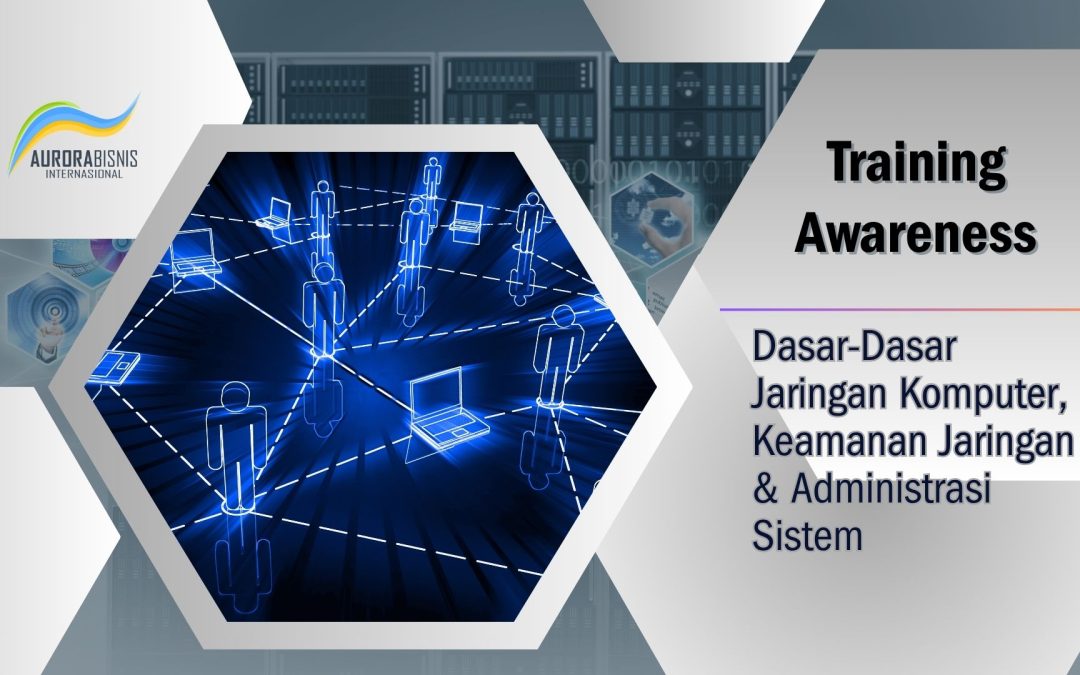 AURORABISNIS
INTERNASIONAL

Training Awareness

Dasar-Dasar Jaringan Komputer, Keamanan Jaringan & Administrasi Sistem